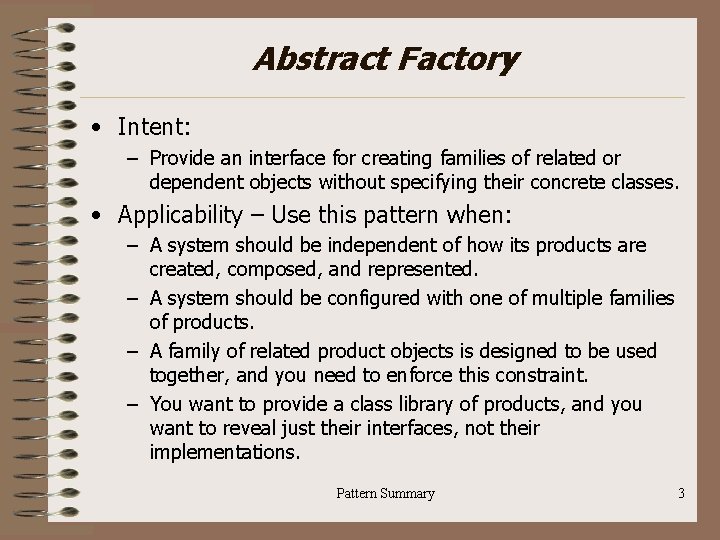 Abstract Factory

• Intent:
– Provide an interface for creating families of related or dependent objects without specifying their concrete classes.

• Applicability – Use this pattern when:
– A system should be independent of how its products are created, composed, and represented.
– A system should be configured with one of multiple families of products.
– A family of related product objects is designed to be used together, and you need to enforce this constraint.
– You want to provide a class library of products, and you want to reveal just their interfaces, not their implementations.

Pattern Summary

3